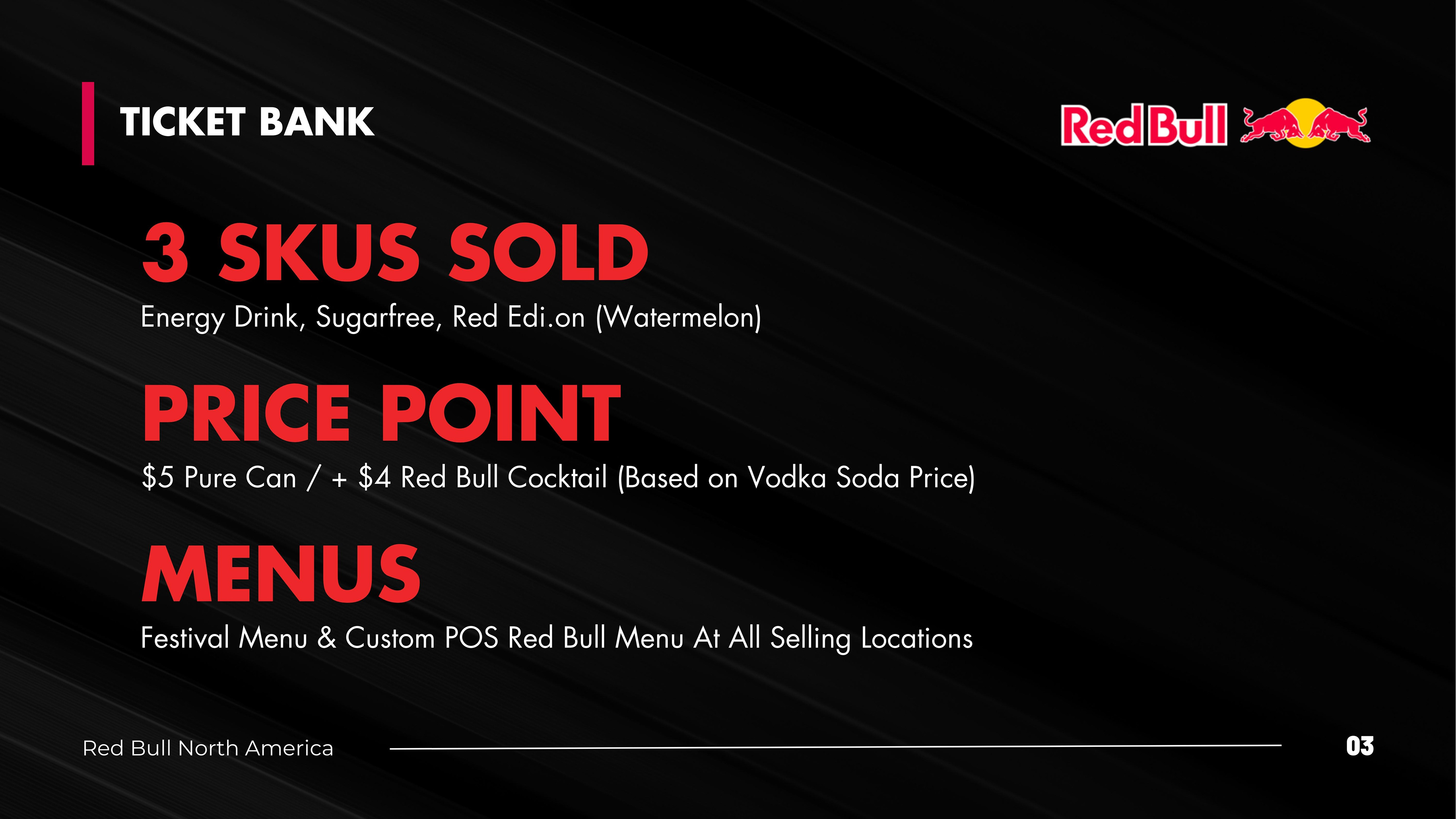 TICKET BANK

Red Bull

3 SKUS SOLD

Energy Drink, Sugarfree, Red Edi.on (Watermelon)

PRICE POINT

\$5 Pure Can / + \$4 Red Bull Cocktail (Based on Vodka Soda Price)

MENUS

Festival Menu & Custom POS Red Bull Menu At All Selling Locations

Red Bull North America

03